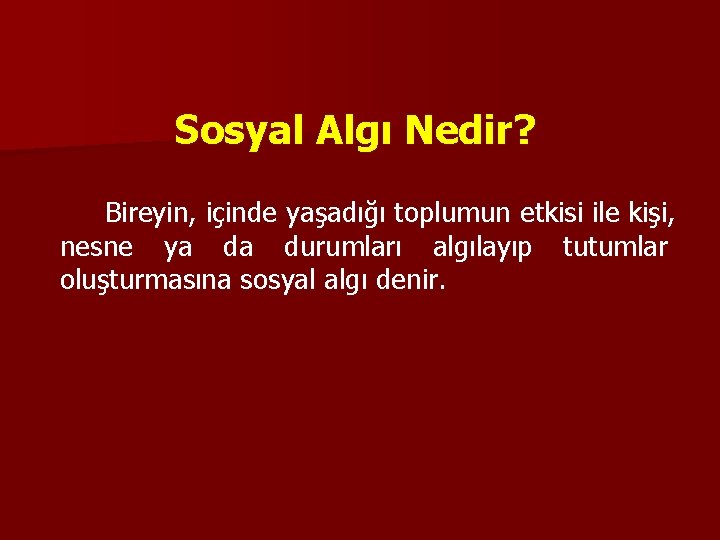 Sosyal Algı Nedir?

Bireyin, içinde yaşadığı toplumun etkisi ile kişi, nesne ya da durumları algılayıp tutumlar oluşturmasına sosyal algı denir.